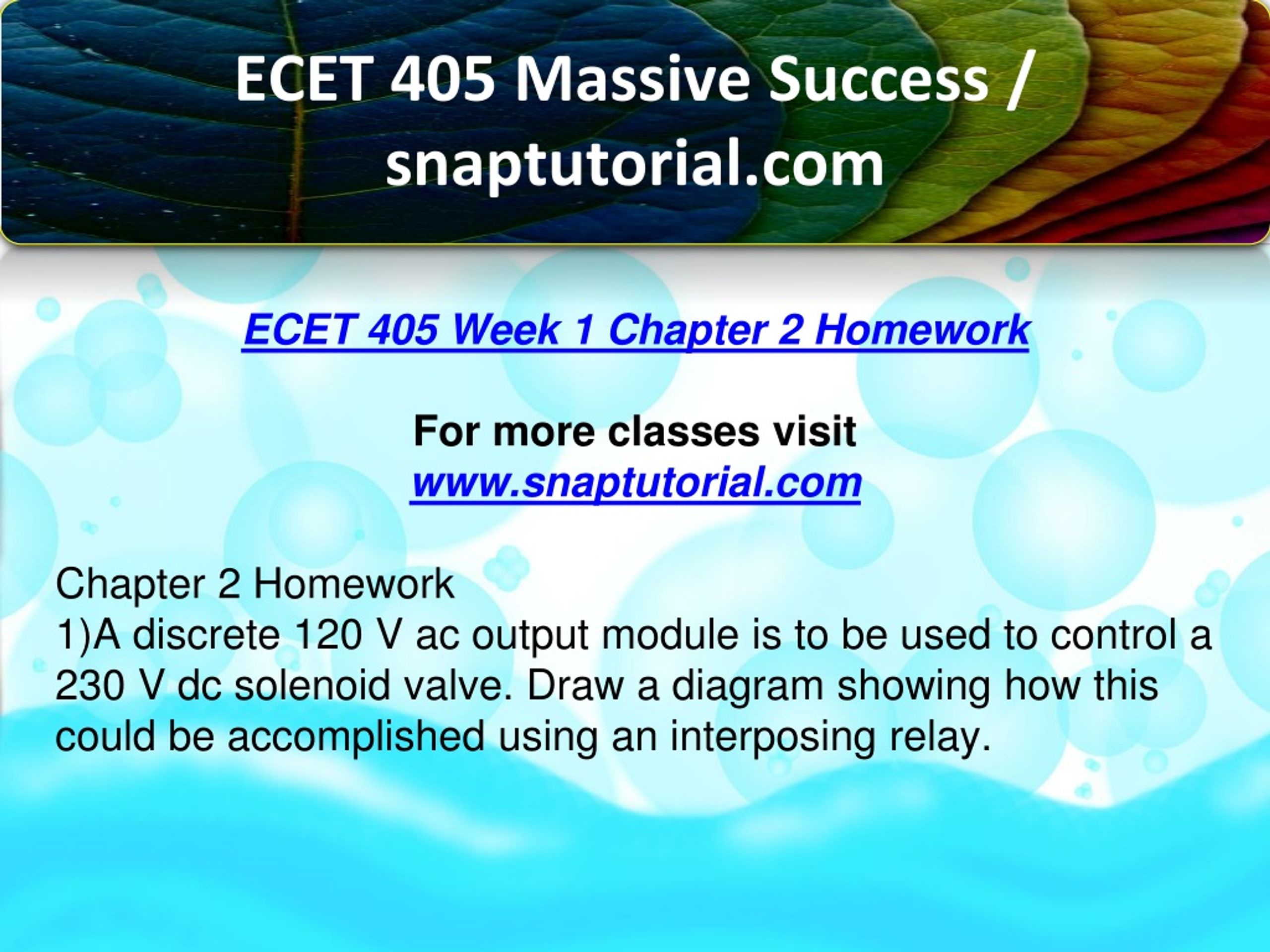 ECET 405 Massive Success / snaptutorial.com

ECET 405 Week 1 Chapter 2 Homework

For more classes visit
www.snaptutorial.com

Chapter 2 Homework
1)A discrete 120 V ac output module is to be used to control a 230 V dc solenoid valve. Draw a diagram showing how this could be accomplished using an interposing relay.